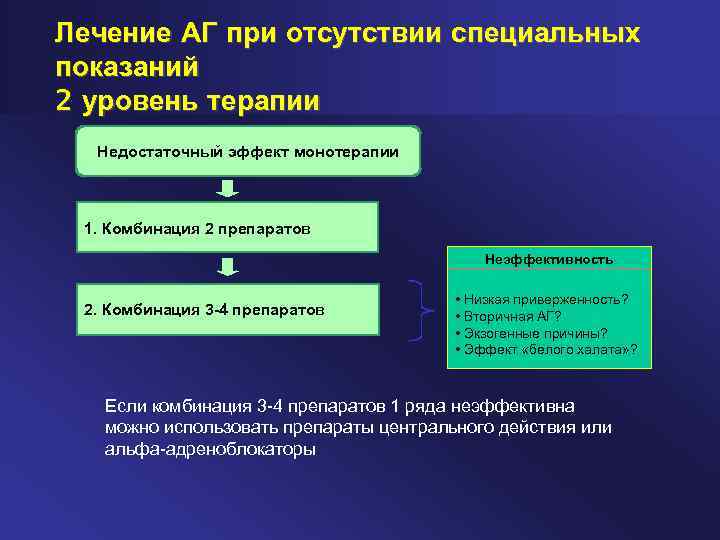 Лечение АГ при отсутствии специальных показаний
2 уровень терапии

Недостаточный эффект монотерапии

1. Комбинация 2 препаратов

2. Комбинация 3-4 препаратов

Неэффективность

• Низкая приверженность?
• Вторичная АГ?
• Экзогенные причины?
• Эффект «белого халата»?

Если комбинация 3-4 препаратов 1 ряда неэффективна можно использовать препараты центрального действия или альфа-адреноблокаторы